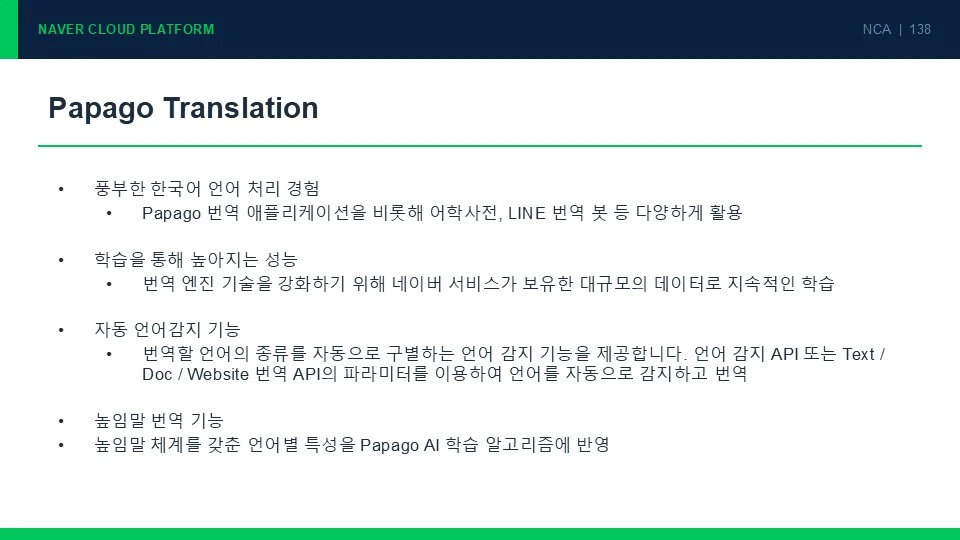 NAVER CLOUD PLATFORM

NCA | 138

Papago Translation

• 풍부한 한국어 언어 처리 경험
  • Papago 번역 애플리케이션을 비롯해 어학사전, LINE 번역 봇 등 다양하게 활용

• 학습을 통해 높아지는 성능
  • 번역 엔진 기술을 강화하기 위해 네이버 서비스가 보유한 대규모의 데이터로 지속적인 학습

• 자동 언어감지 기능
  • 번역할 언어의 종류를 자동으로 구별하는 언어 감지 기능을 제공합니다. 언어 감지 API 또는 Text / Doc / Website 번역 API의 파라미터를 이용하여 언어를 자동으로 감지하고 번역

• 높임말 번역 기능
• 높임말 체계를 갖춘 언어별 특성을 Papago AI 학습 알고리즘에 반영